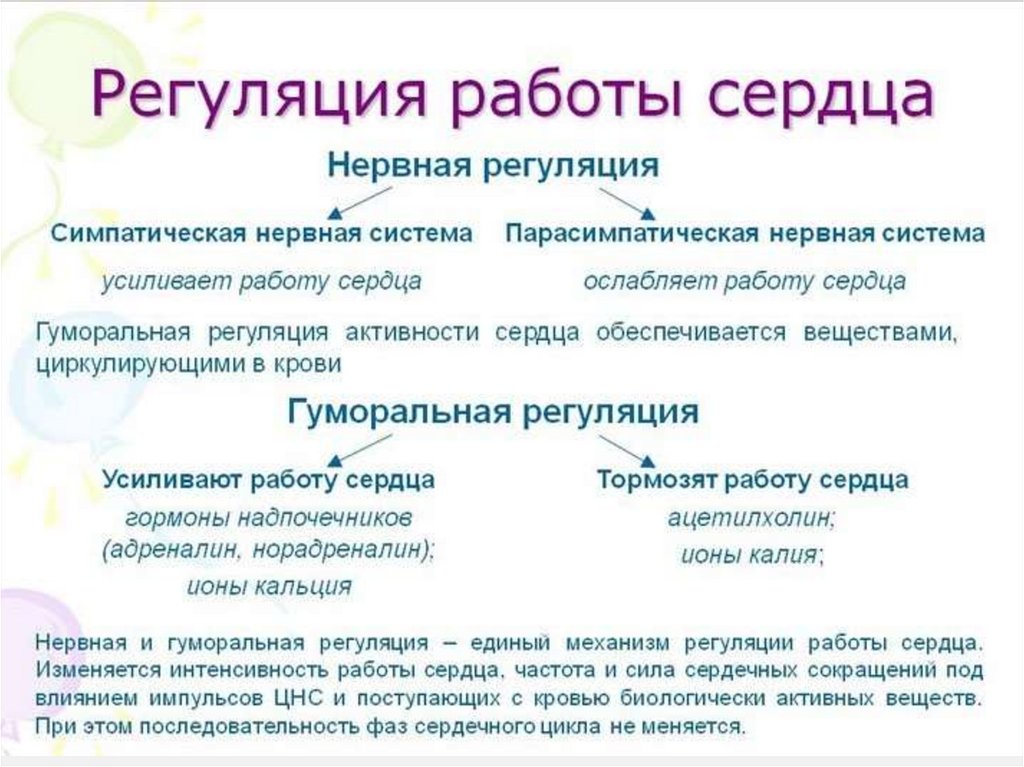 Регуляция работы сердца

Нервная регуляция

Симпатическая нервная система

усиливает работу сердца

Парасимпатическая нервная система

ослабляет работу сердца

Гуморальная регуляция активности сердца обеспечивается веществами, циркулирующими в крови

Гуморальная регуляция

Усиливают работу сердца

гормоны надпочечников (адреналин, норадреналин);

ионы кальция

Тормозят работу сердца

ацетилхолин;

ионы калия;

Нервная и гуморальная регуляция – единый механизм регуляции работы сердца. Изменяется интенсивность работы сердца, частота и сила сердечных сокращений под влиянием импульсов ЦНС и поступающих с кровью биологически активных веществ. При этом последовательность фаз сердечного цикла не меняется.